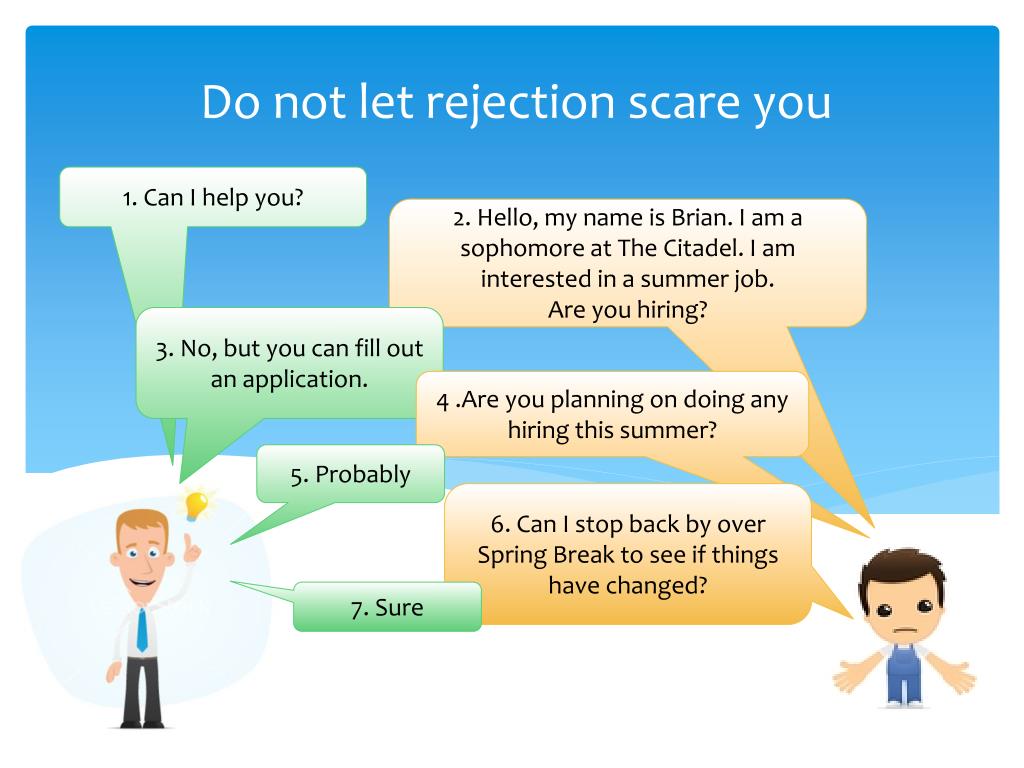 Do not let rejection scare you

1. Can I help you?

2. Hello, my name is Brian. I am a sophomore at The Citadel. I am interested in a summer job.
Are you hiring?

3. No, but you can fill out an application.

4 .Are you planning on doing any hiring this summer?

5. Probably

6. Can I stop back by over Spring Break to see if things have changed?

7. Sure